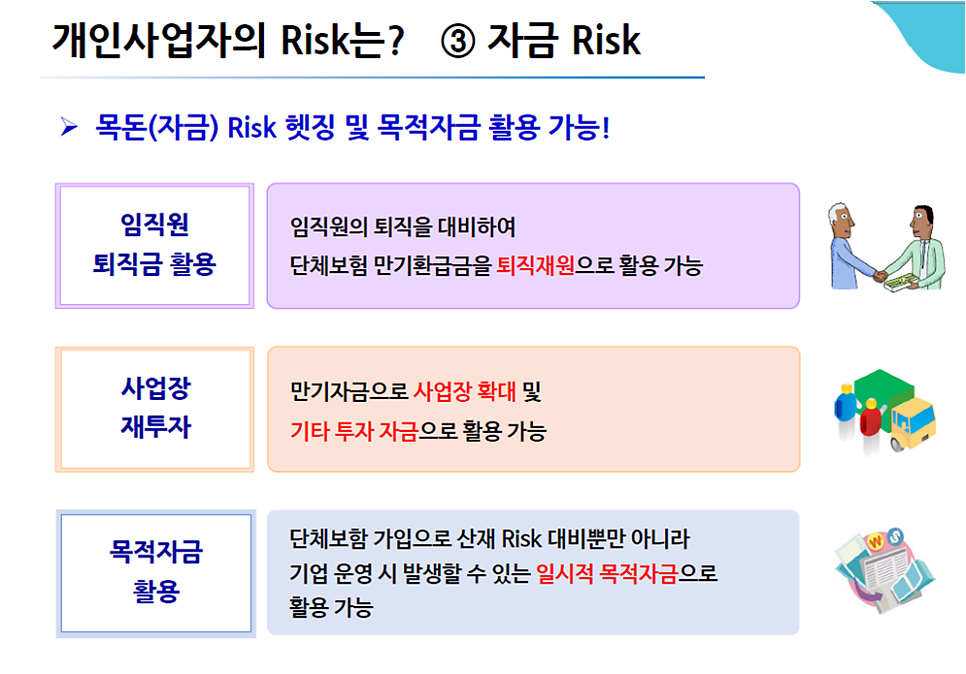 개인사업자의 Risk는? ③ 자금 Risk

➢ 목돈(자금) Risk 헷징 및 목적자금 활용 가능!

임직원 퇴직금 활용

임직원의 퇴직을 대비하여 단체보험 만기환급금을 퇴직재원으로 활용 가능

사업장 재투자

만기자금으로 사업장 확대 및 기타 투자 자금으로 활용 가능

목적자금 활용

단체보험 가입으로 산재 Risk 대비뿐만 아니라 기업 운영 시 발생할 수 있는 일시적 목적자금으로 활용 가능